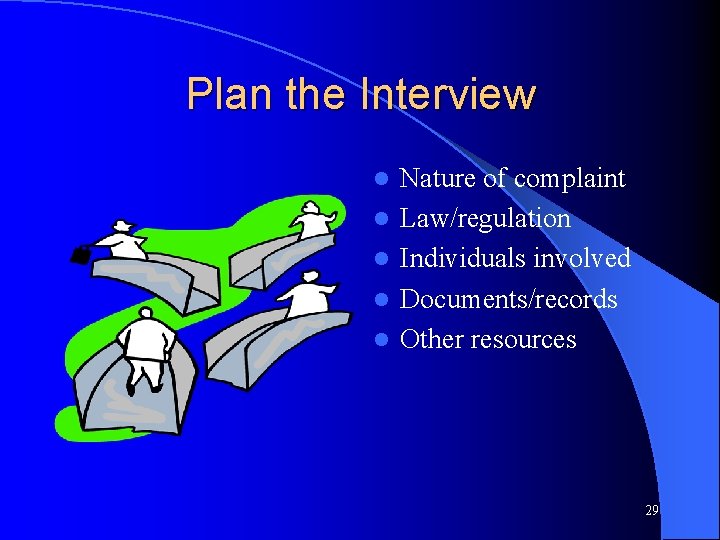 Plan the Interview

- Nature of complaint
- Law/regulation
- Individuals involved
- Documents/records
- Other resources

29